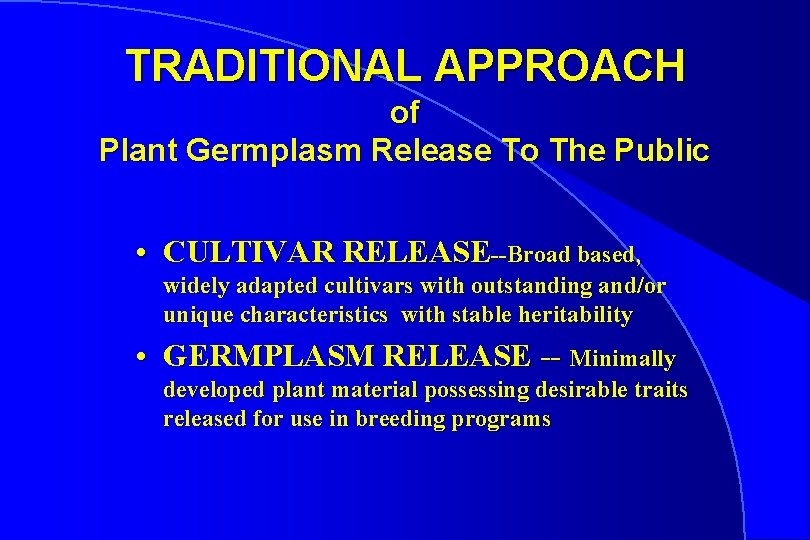 TRADITIONAL APPROACH
of
Plant Germplasm Release To The Public

• CULTIVAR RELEASE--Broad based, widely adapted cultivars with outstanding and/or unique characteristics with stable heritability

• GERMPLASM RELEASE -- Minimally developed plant material possessing desirable traits released for use in breeding programs